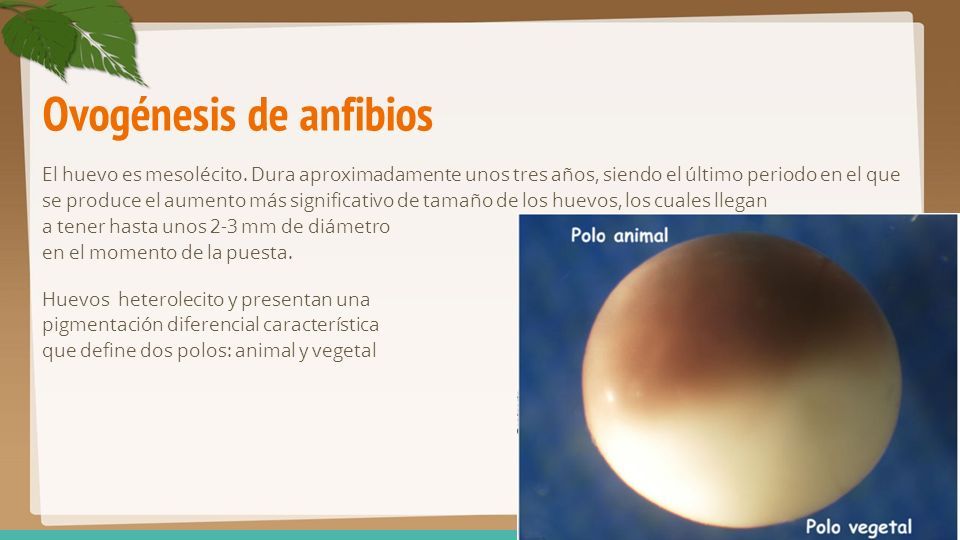 Ovogénesis de anfibios

El huevo es mesolécito. Dura aproximadamente unos tres años, siendo el último periodo en el que se produce el aumento más significativo de tamaño de los huevos, los cuales llegan a tener hasta unos 2-3 mm de diámetro en el momento de la puesta.

Huevos heterolecito y presentan una pigmentación diferencial característica que define dos polos: animal y vegetal

Polo animal

Polo vegetal